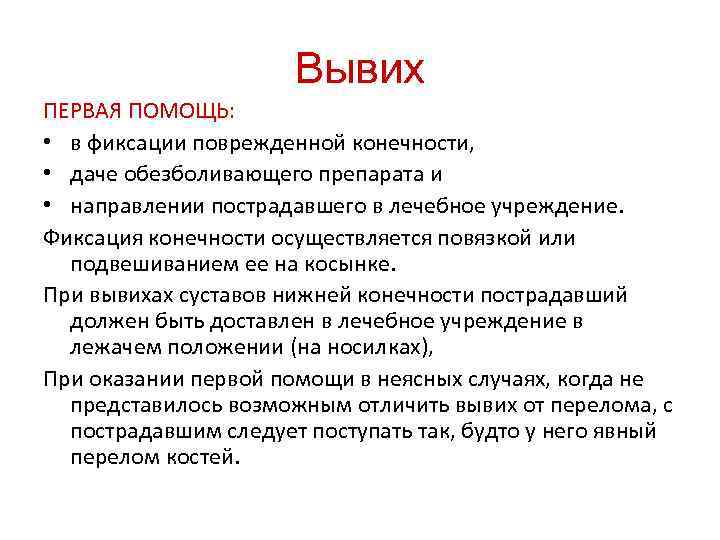 Вывих

ПЕРВАЯ ПОМОЩЬ:

• в фиксации поврежденной конечности,
• даче обезболивающего препарата и
• направлении пострадавшего в лечебное учреждение.

Фиксация конечности осуществляется повязкой или подвешиванием ее на косынке.

При вывихах суставов нижней конечности пострадавший должен быть доставлен в лечебное учреждение в лежачем положении (на носилках),

При оказании первой помощи в неясных случаях, когда не представилось возможным отличить вывих от перелома, с пострадавшим следует поступать так, будто у него явный перелом костей.